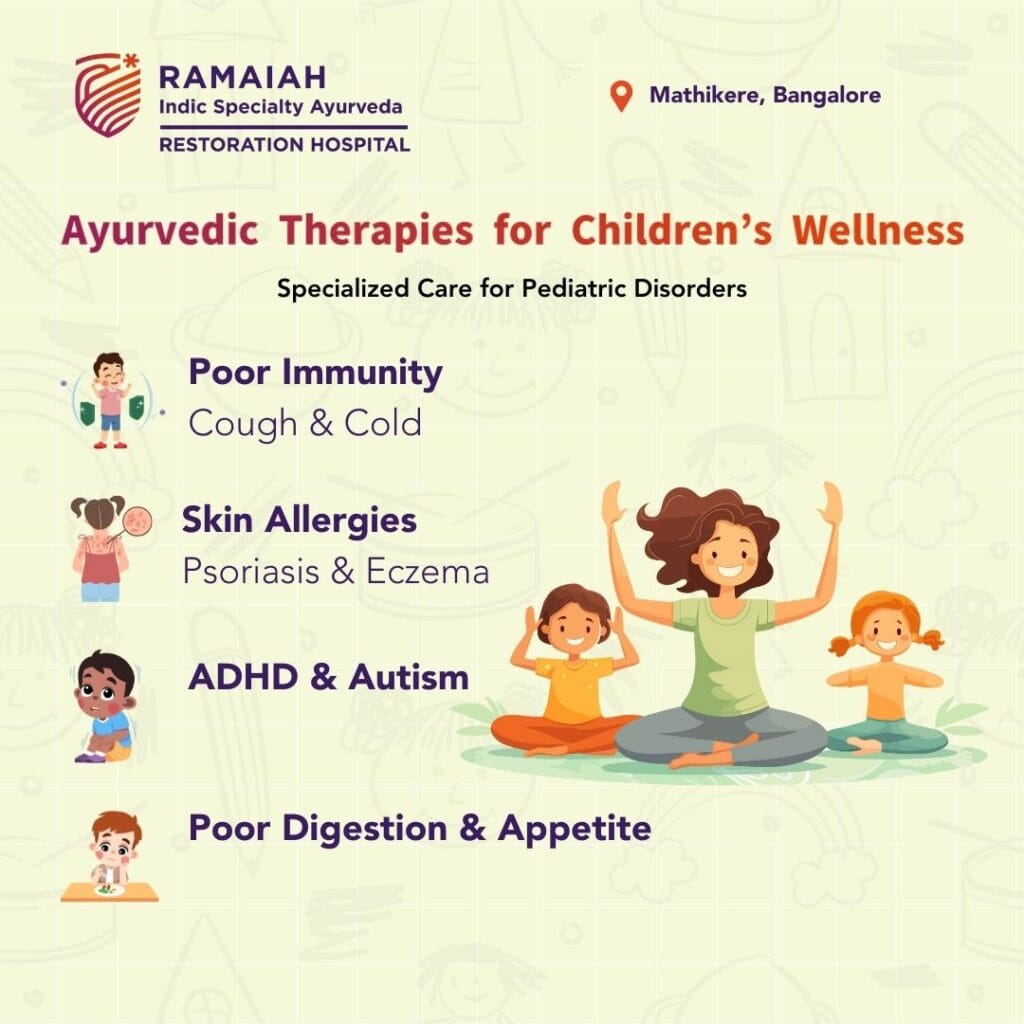 RAMAIAH
Indic Specialty Ayurveda
RESTORATION HOSPITAL

Mathikere, Bangalore

Ayurvedic Therapies for Children's Wellness

Specialized Care for Pediatric Disorders

Poor Immunity
Cough & Cold

Skin Allergies
Psoriasis & Eczema

ADHD & Autism

Poor Digestion & Appetite